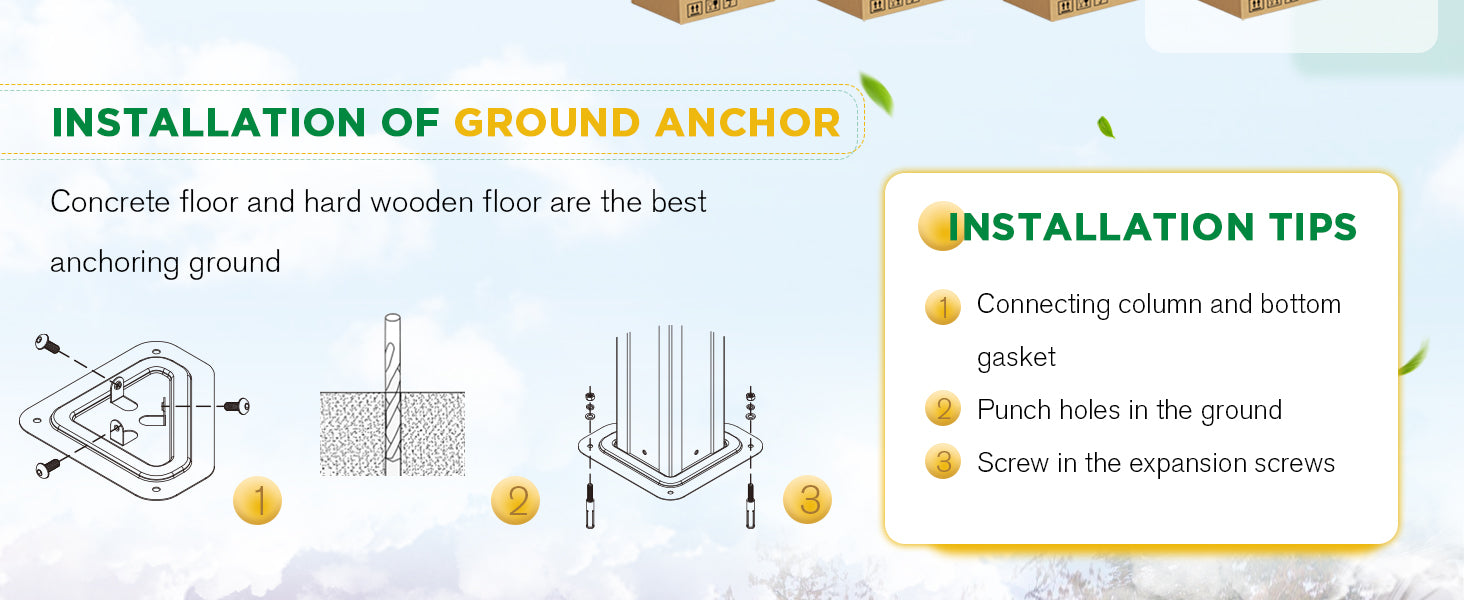 INSTALLATION OF GROUND ANCHOR

Concrete floor and hard wooden floor are the best anchoring ground

1

2

3

INSTALLATION TIPS

1 Connecting column and bottom gasket

2 Punch holes in the ground

3 Screw in the expansion screws